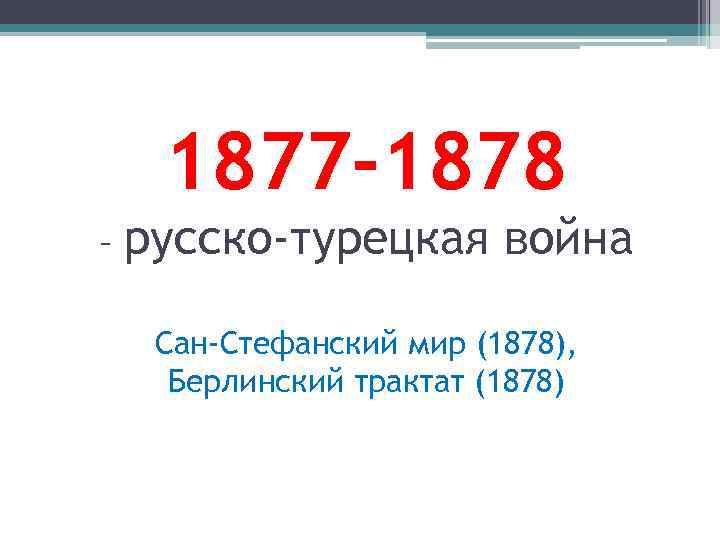 1877-1878

– русско-турецкая война

Сан-Стефанский мир (1878), Берлинский трактат (1878)